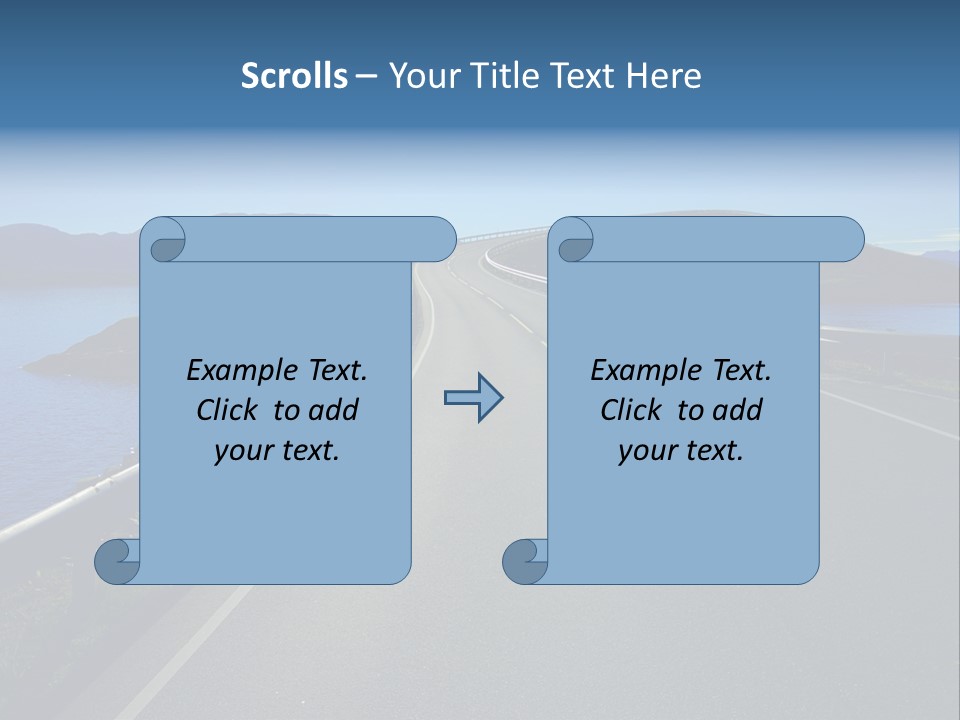 Scrolls – Your Title Text Here

Example Text. Click to add your text.

Example Text. Click to add your text.